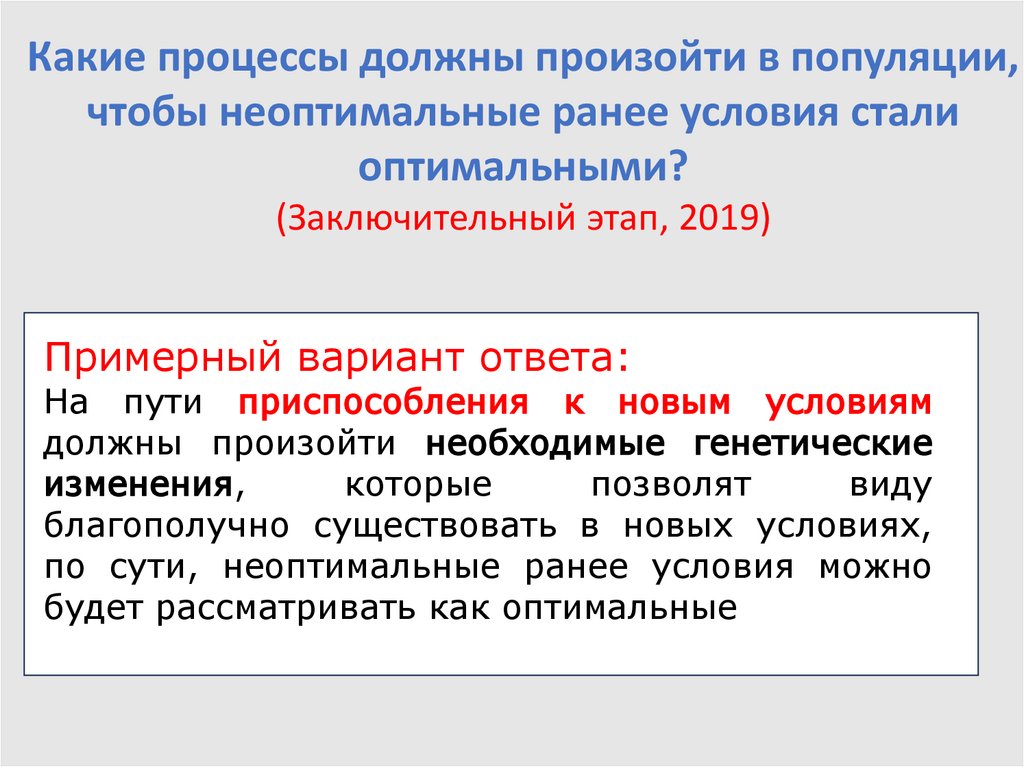 Какие процессы должны произойти в популяции, чтобы неоптимальные ранее условия стали оптимальными?
(Заключительный этап, 2019)

Примерный вариант ответа:
На пути приспособления к новым условиям должны произойти необходимые генетические изменения, которые позволят виду благополучно существовать в новых условиях, по сути, неоптимальные ранее условия можно будет рассматривать как оптимальные